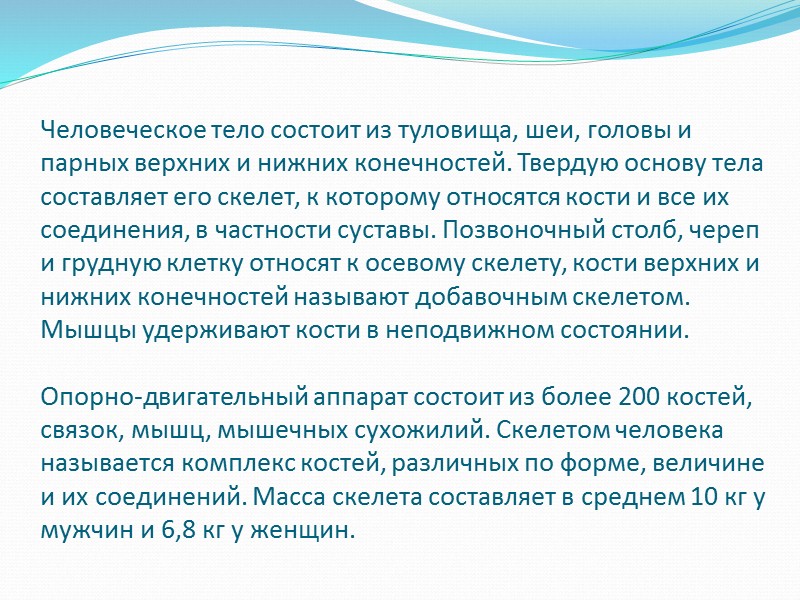 Человеческое тело состоит из туловища, шеи, головы и парных верхних и нижних конечностей. Твердую основу тела составляет его скелет, к которому относятся кости и все их соединения, в частности суставы. Позвоночный столб, череп и грудную клетку относят к осевому скелету, кости верхних и нижних конечностей называют добавочным скелетом. Мышцы удерживают кости в неподвижном состоянии.

Опорно-двигательный аппарат состоит из более 200 костей, связок, мышц, мышечных сухожилий. Скелетом человека называется комплекс костей, различных по форме, величине и их соединений. Масса скелета составляет в среднем 10 кг у мужчин и 6,8 кг у женщин.